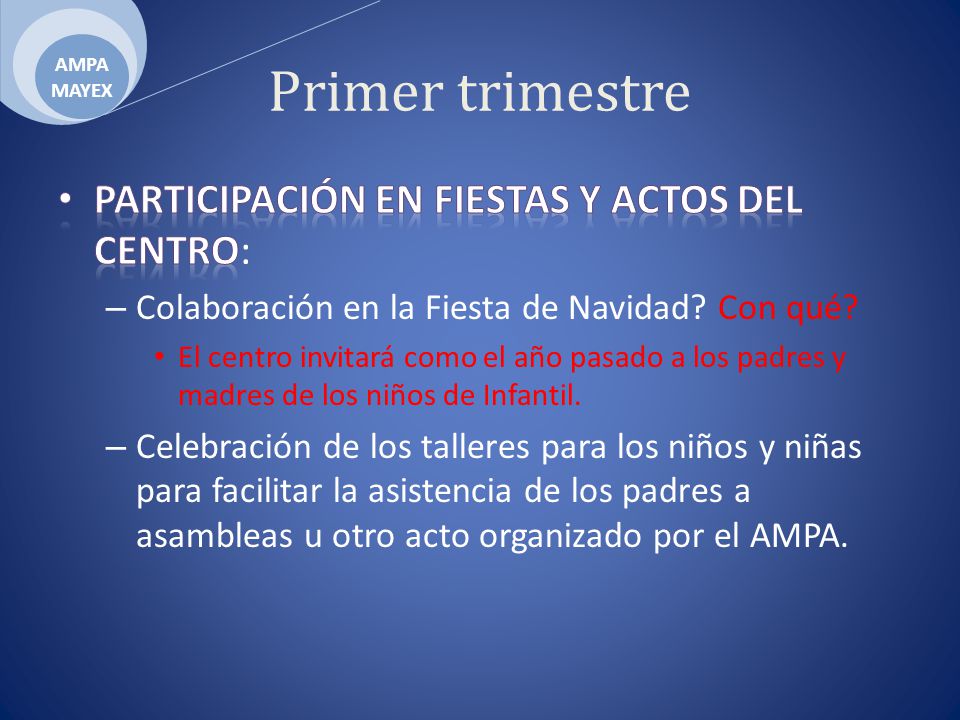 AMPA
MAYEX

Primer trimestre

• PARTICIPACIÓN EN FIESTAS Y ACTOS DEL CENTRO:

– Colaboración en la Fiesta de Navidad? Con qué?

• El centro invitará como el año pasado a los padres y madres de los niños de Infantil.

– Celebración de los talleres para los niños y niñas para facilitar la asistencia de los padres a asambleas u otro acto organizado por el AMPA.